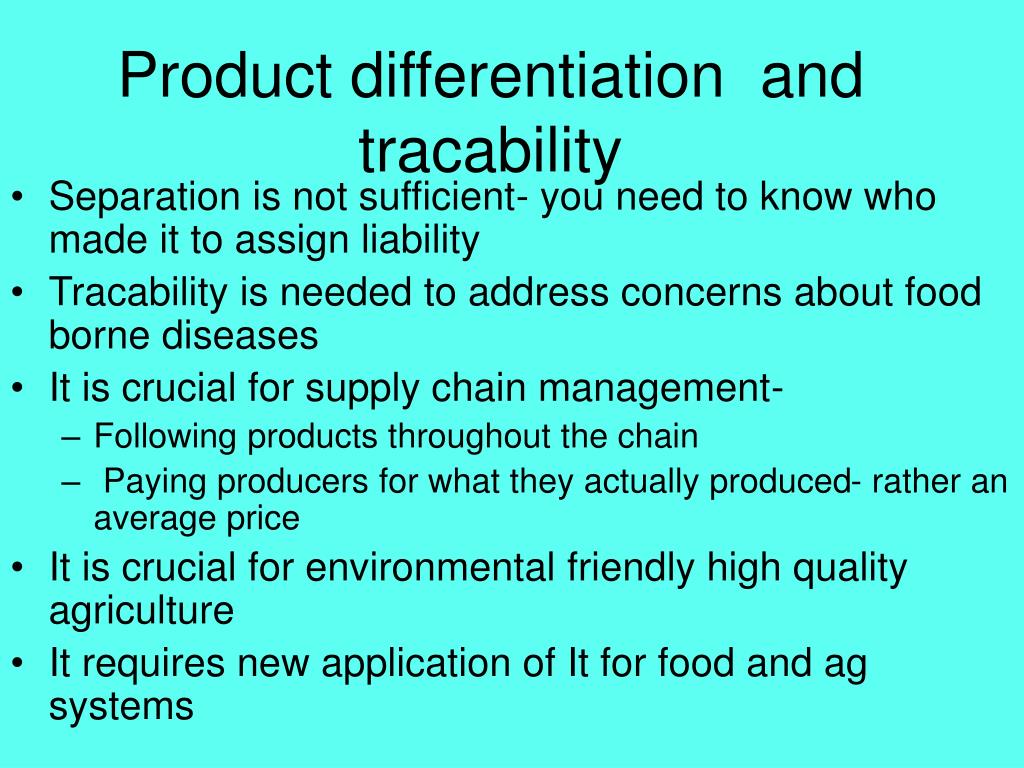 Product differentiation and tracability

• Separation is not sufficient- you need to know who made it to assign liability
• Tracability is needed to address concerns about food borne diseases
• It is crucial for supply chain management-
  – Following products throughout the chain
  – Paying producers for what they actually produced- rather an average price
• It is crucial for environmental friendly high quality agriculture
• It requires new application of It for food and ag systems